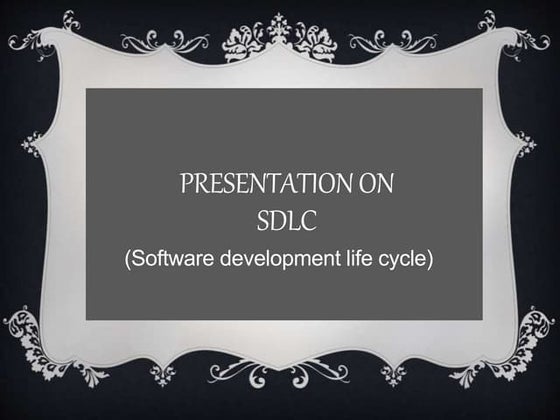 PRESENTATION ON
SDLC
(Software development life cycle)